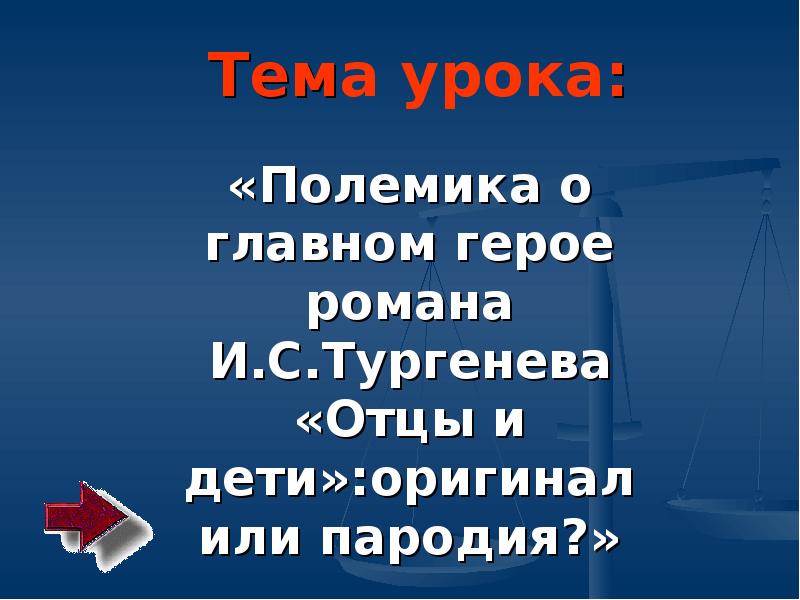 Тема урока:

«Полемика о главном герое романа И.С.Тургенева «Отцы и дети»:оригинал или пародия?»